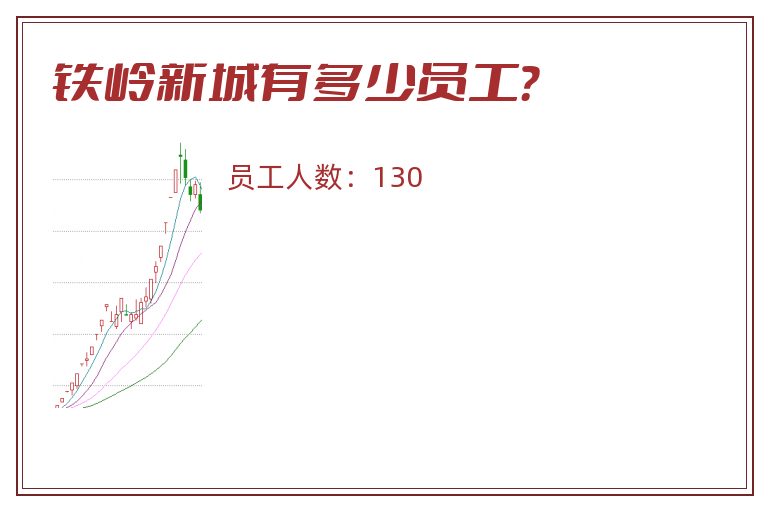 铁岭新城有多少员工?

员工人数：130